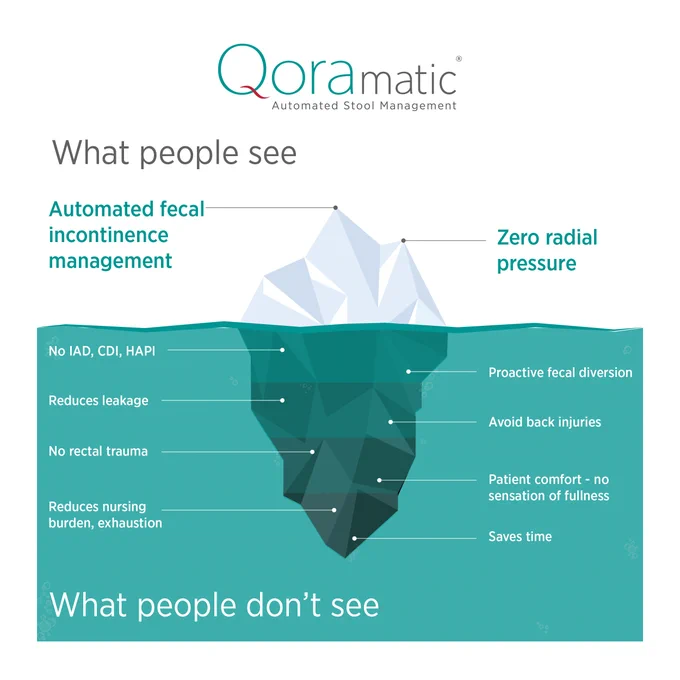 Qoramatic®
Automated Stool Management

What people see

Automated fecal incontinence management

Zero radial pressure

No IAD, CDI, HAPI

Reduces leakage

No rectal trauma

Reduces nursing burden, exhaustion

Proactive fecal diversion

Avoid back injuries

Patient comfort - no sensation of fullness

Saves time

What people don't see